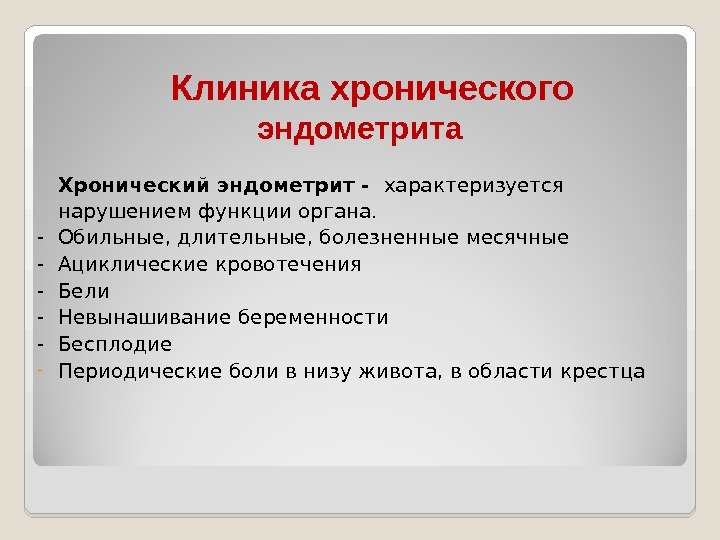 Клиника хронического эндометрита

Хронический эндометрит - характеризуется нарушением функции органа.
- Обильные, длительные, болезненные месячные
- Ациклические кровотечения
- Бели
- Невынашивание беременности
- Бесплодие
- Периодические боли в низу живота, в области крестца